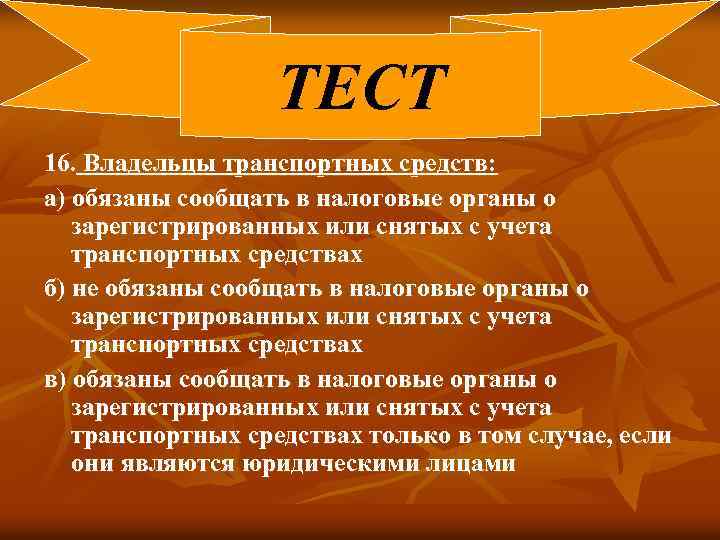 ТЕСТ

16. Владельцы транспортных средств:

а) обязаны сообщать в налоговые органы о зарегистрированных или снятых с учета транспортных средствах

б) не обязаны сообщать в налоговые органы о зарегистрированных или снятых с учета транспортных средствах

в) обязаны сообщать в налоговые органы о зарегистрированных или снятых с учета транспортных средствах только в том случае, если они являются юридическими лицами